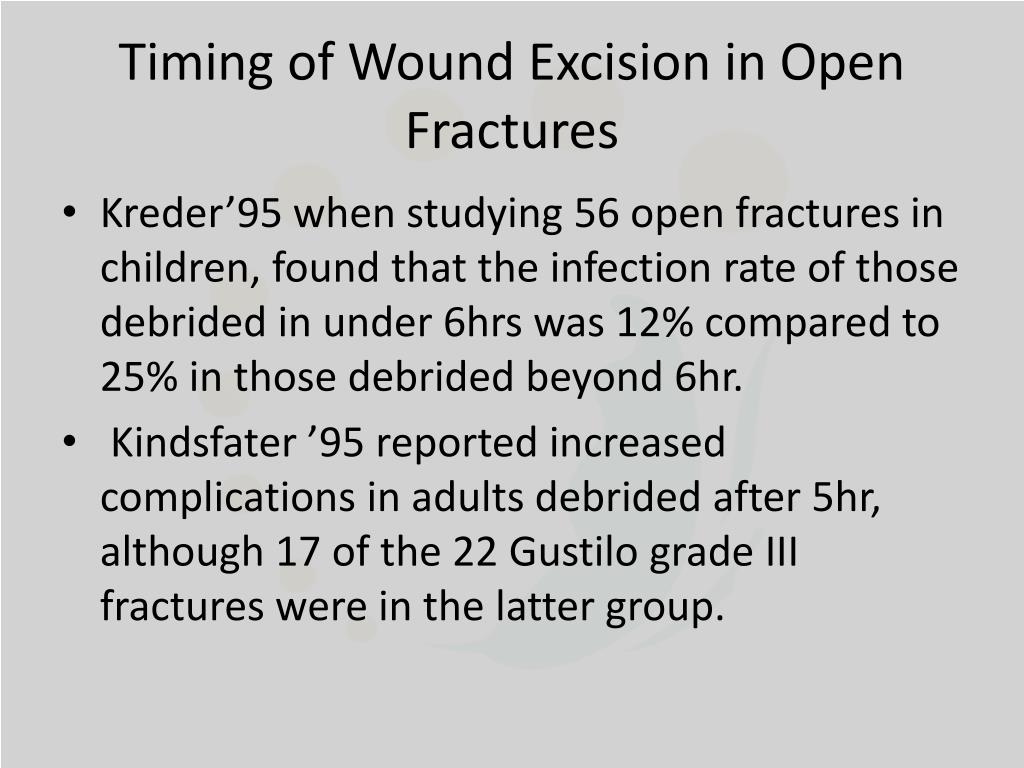 Timing of Wound Excision in Open Fractures

• Kreder’95 when studying 56 open fractures in children, found that the infection rate of those debrided in under 6hrs was 12% compared to 25% in those debrided beyond 6hr.

• Kindsfater ’95 reported increased complications in adults debrided after 5hr, although 17 of the 22 Gustilo grade III fractures were in the latter group.